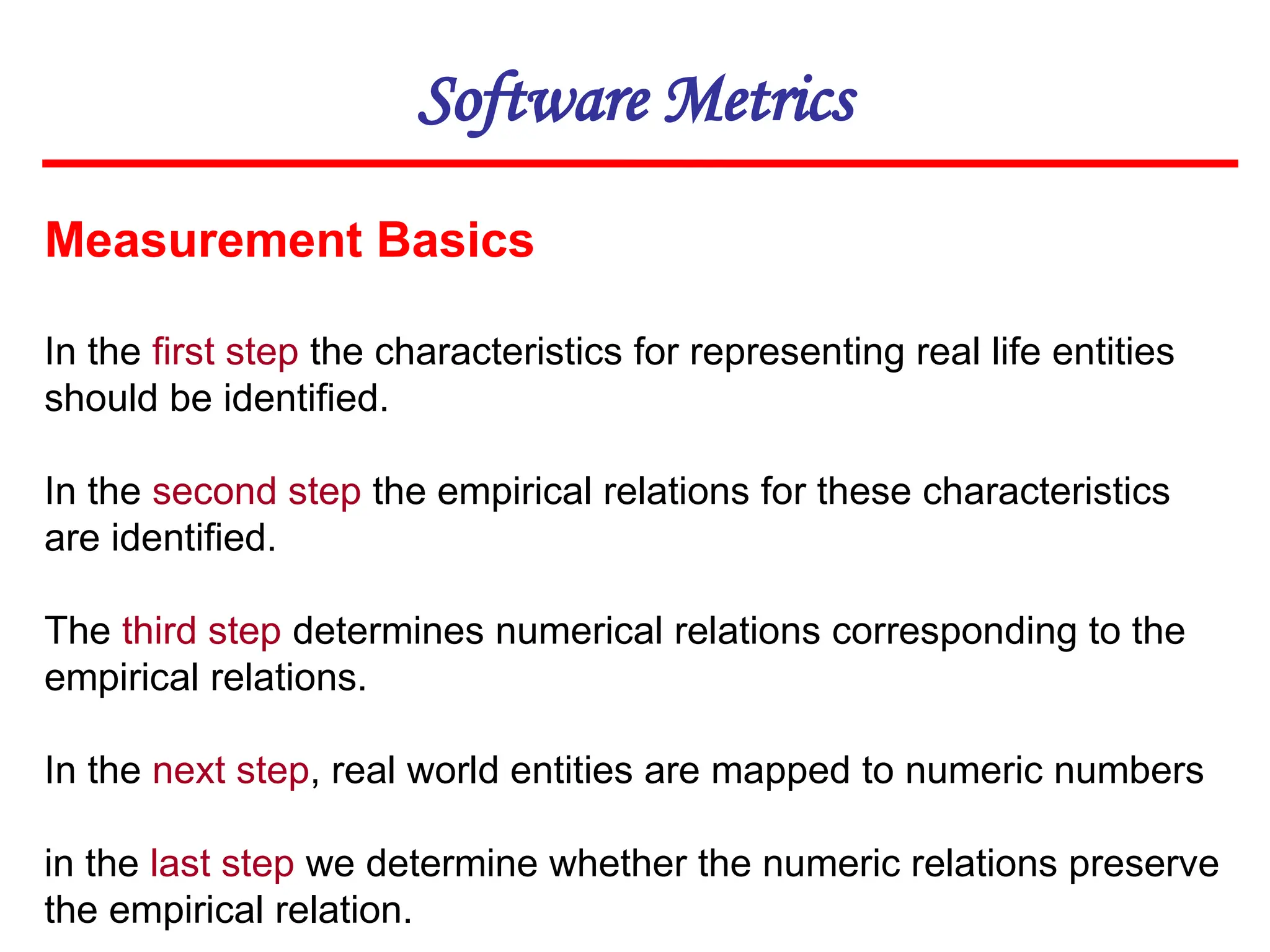 Software Metrics

Measurement Basics

In the first step the characteristics for representing real life entities should be identified.

In the second step the empirical relations for these characteristics are identified.

The third step determines numerical relations corresponding to the empirical relations.

In the next step, real world entities are mapped to numeric numbers

in the last step we determine whether the numeric relations preserve the empirical relation.